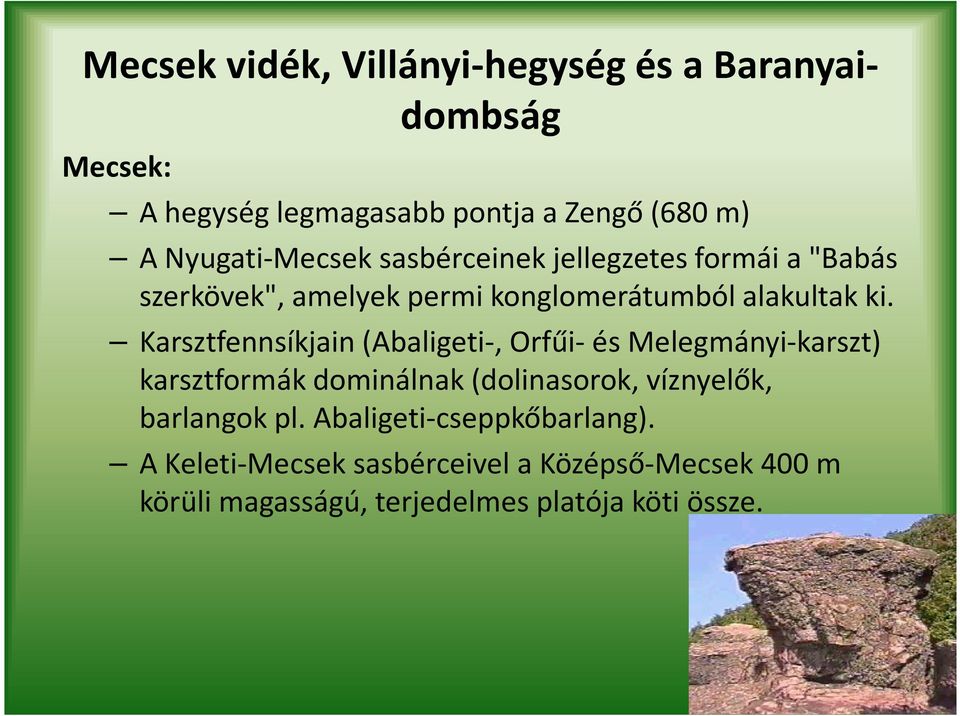 Mecsek vidék, Villányi-hegység és a Baranyai-dombság

Mecsek:

– A hegység legmagasabb pontja a Zengő (680 m)

– A Nyugati-Mecsek sasbérceinek jellegzetes formái a "Babás szerkövek", amelyek permi konglomerátumból alakultak ki.

– Karsztfennsíkjain (Abaligeti-, Orfűi- és Melegmányi-karszt) karsztformák dominálnak (dolinasorok, víznyelők, barlangok pl. Abaligeti-cseppkőbarlang).

– A Keleti-Mecsek sasbérceivel a Középső-Mecsek 400 m körüli magasságú, terjedelmes platója köti össze.